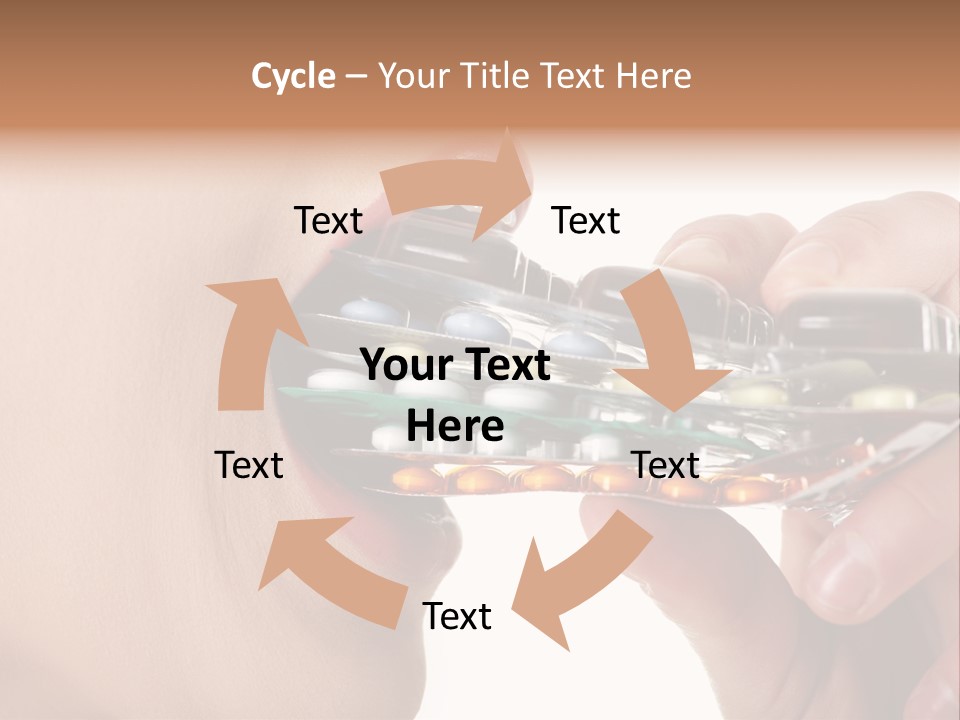 Cycle – Your Title Text Here

Text

Text

Your Text Here

Text

Text

Text